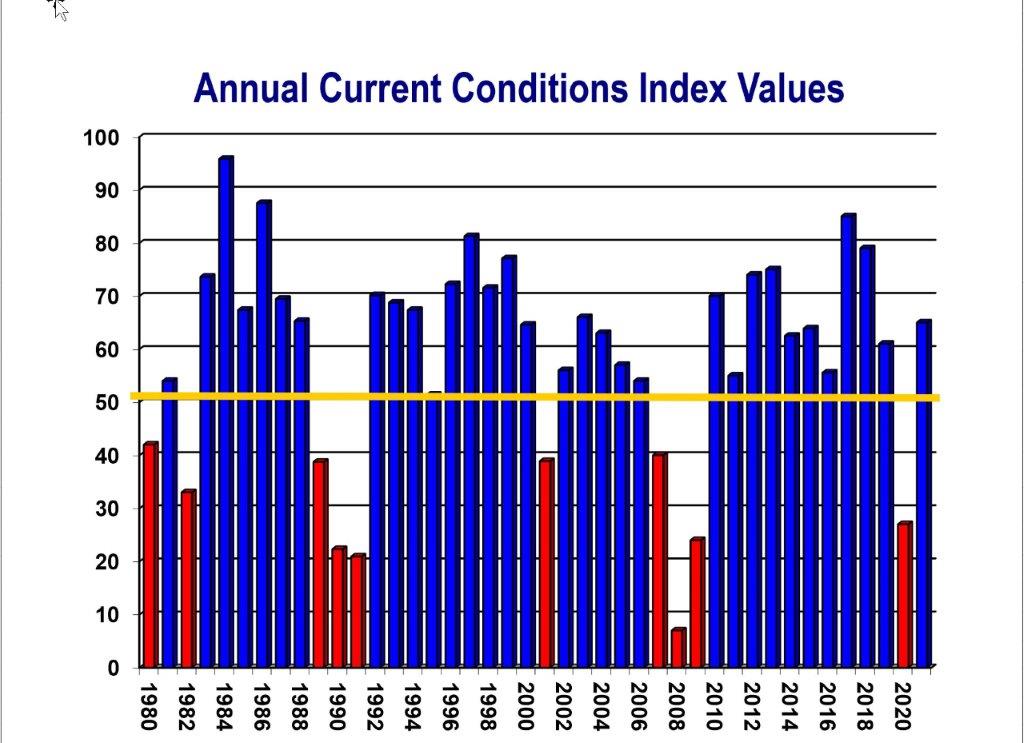 Annual Current Conditions Index Values

100
90
80
70
60
50
40
30
20
10
0

1980
1982
1984
1986
1988
1990
1992
1994
1996
1998
2000
2002
2004
2006
2008
2010
2012
2014
2016
2018
2020